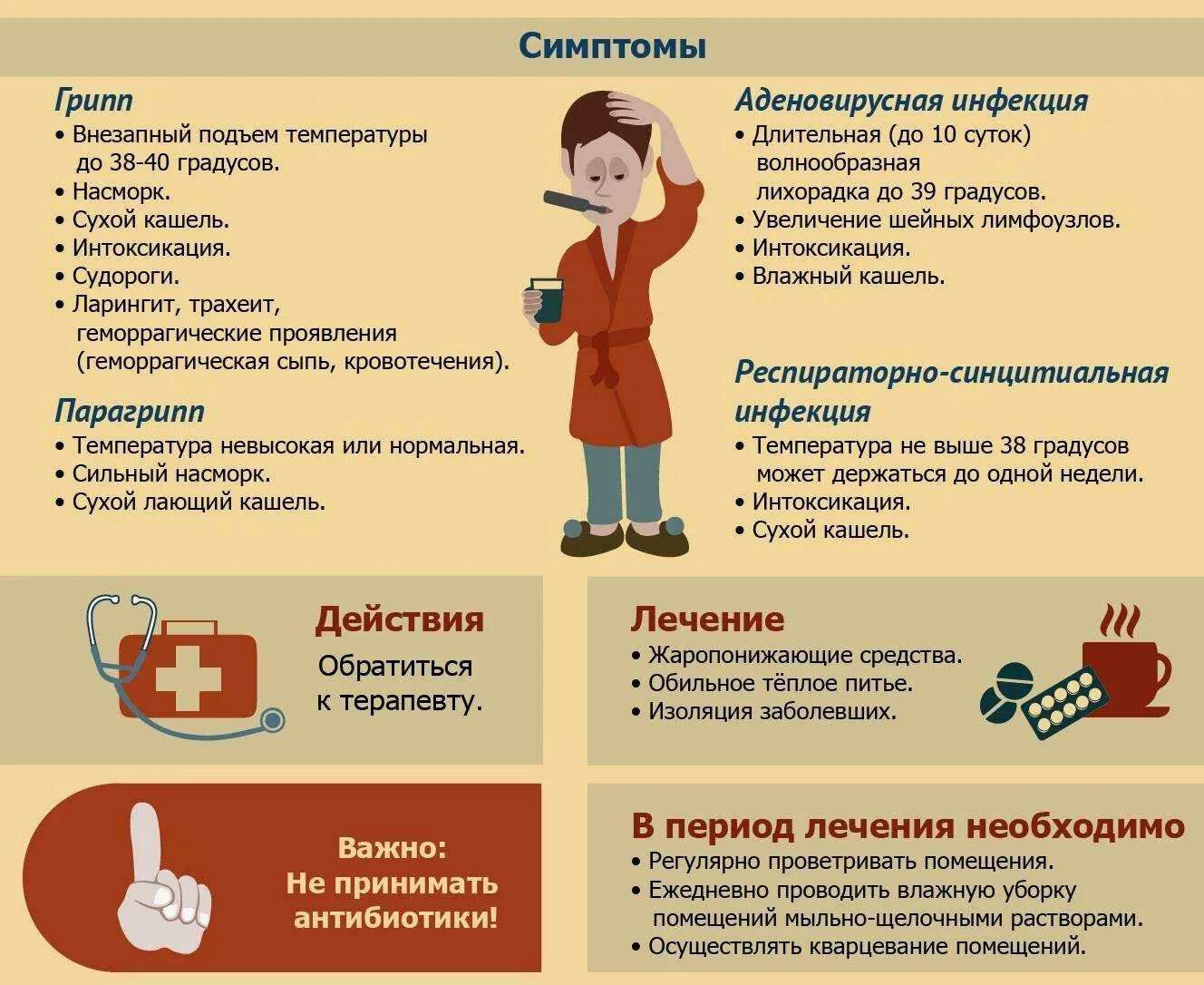 Симптомы

Грипп
• Внезапный подъем температуры до 38-40 градусов.
• Насморк.
• Сухой кашель.
• Интоксикация.
• Судороги.
• Ларингит, трахеит, геморрагические проявления (геморрагическая сыпь, кровотечения).

Парагрипп
• Температура невысокая или нормальная.
• Сильный насморк.
• Сухой лающий кашель.

Аденовирусная инфекция
• Длительная (до 10 суток) волнообразная лихорадка до 39 градусов.
• Увеличение шейных лимфоузлов.
• Интоксикация.
• Влажный кашель.

Респираторно-синцитиальная инфекция
• Температура не выше 38 градусов может держаться до одной недели.
• Интоксикация.
• Сухой кашель.

Действия
Обратиться к терапевту.

Лечение
• Жаропонижающие средства.
• Обильное тёплое питье.
• Изоляция заболевших.

Важно: Не принимать антибиотики!

В период лечения необходимо
• Регулярно проветривать помещения.
• Ежедневно проводить влажную уборку помещений мыльно-щелочными растворами.
• Осуществлять кварцевание помещений.